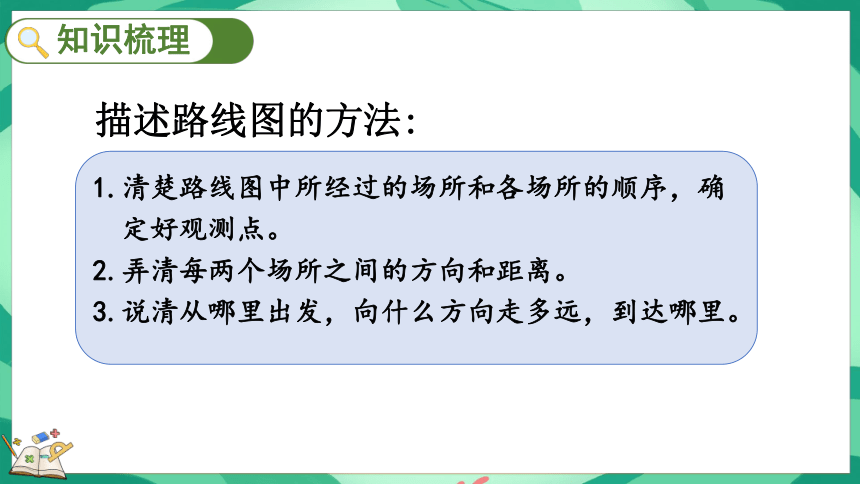 知识梳理

描述路线图的方法：

1. 清楚路线图中所经过的场所和各场所的顺序，确定好观测点。
2. 弄清每两个场所之间的方向和距离。
3. 说清从哪里出发，向什么方向走多远，到达哪里。